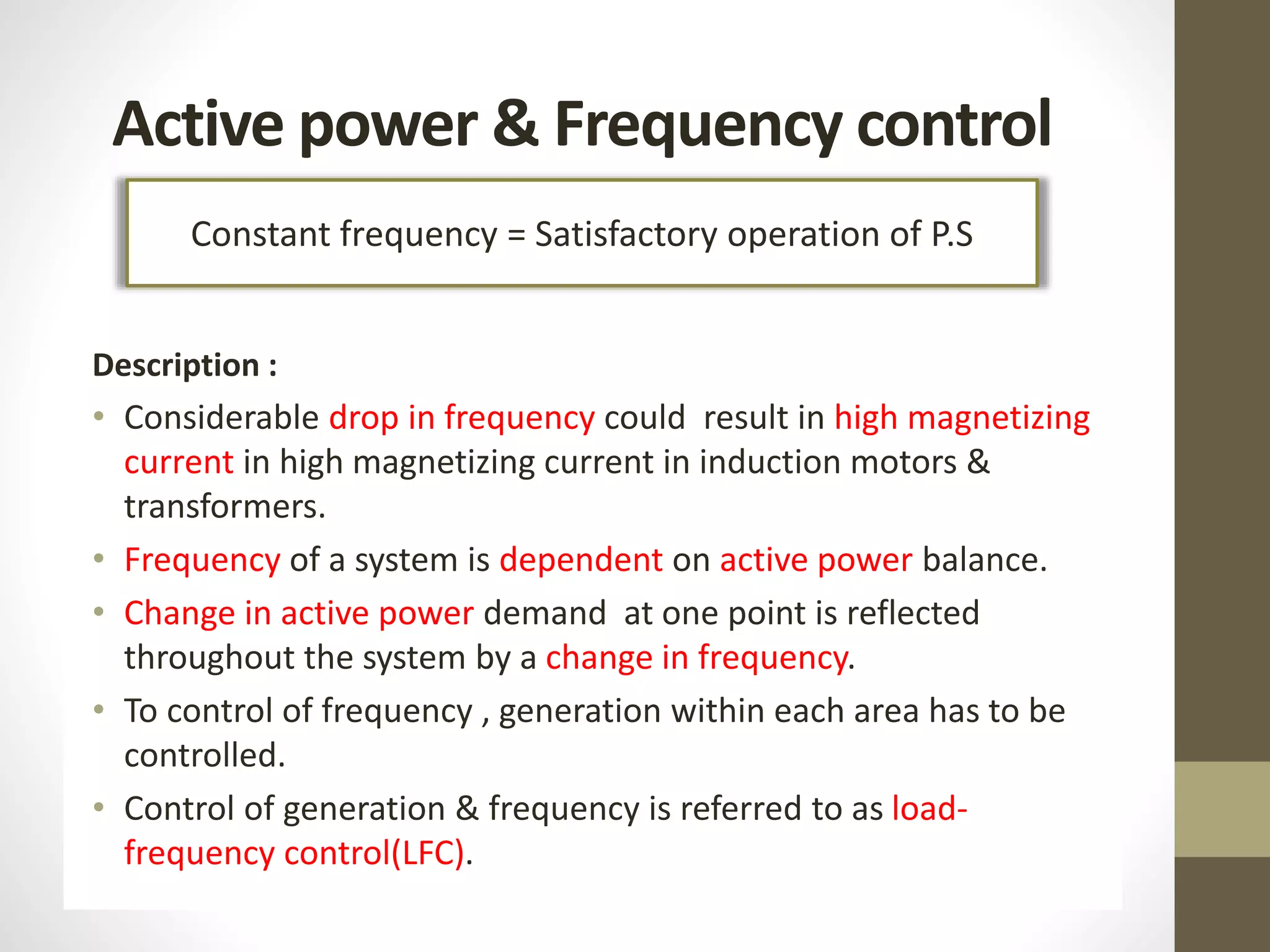 Active power & Frequency control

Constant frequency = Satisfactory operation of P.S

Description :

• Considerable drop in frequency could result in high magnetizing current in high magnetizing current in induction motors & transformers.
• Frequency of a system is dependent on active power balance.
• Change in active power demand at one point is reflected throughout the system by a change in frequency.
• To control of frequency , generation within each area has to be controlled.
• Control of generation & frequency is referred to as load-frequency control(LFC).